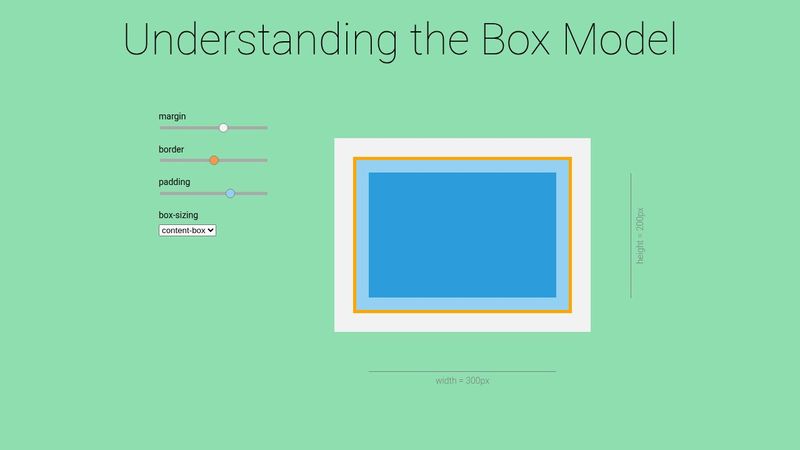 Understanding the Box Model

margin

border

padding

box-sizing

content-box

height = 200px

width = 300px